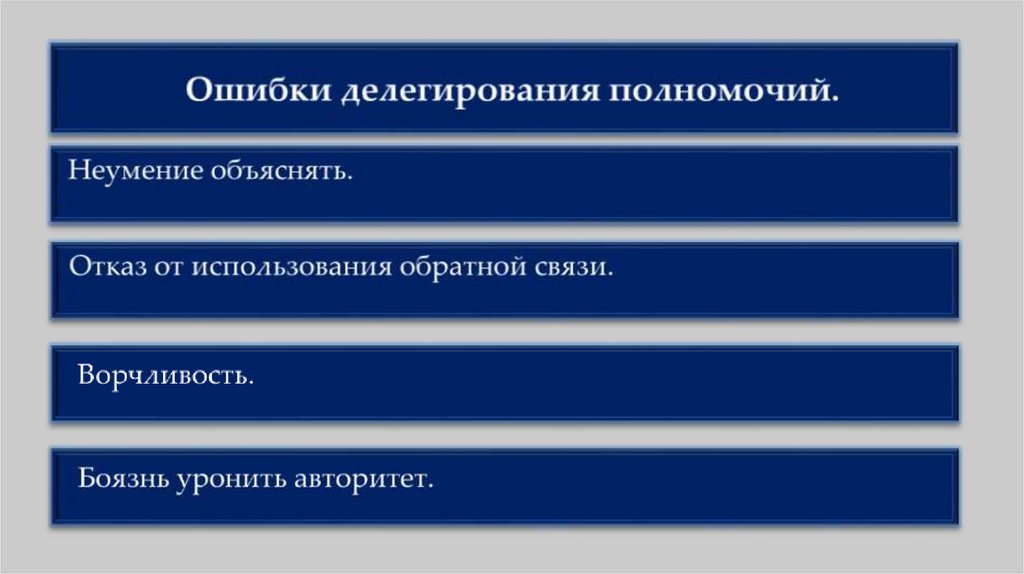 Ошибки делегирования полномочий.

Неумение объяснять.

Отказ от использования обратной связи.

Ворчливость.

Боязнь уронить авторитет.